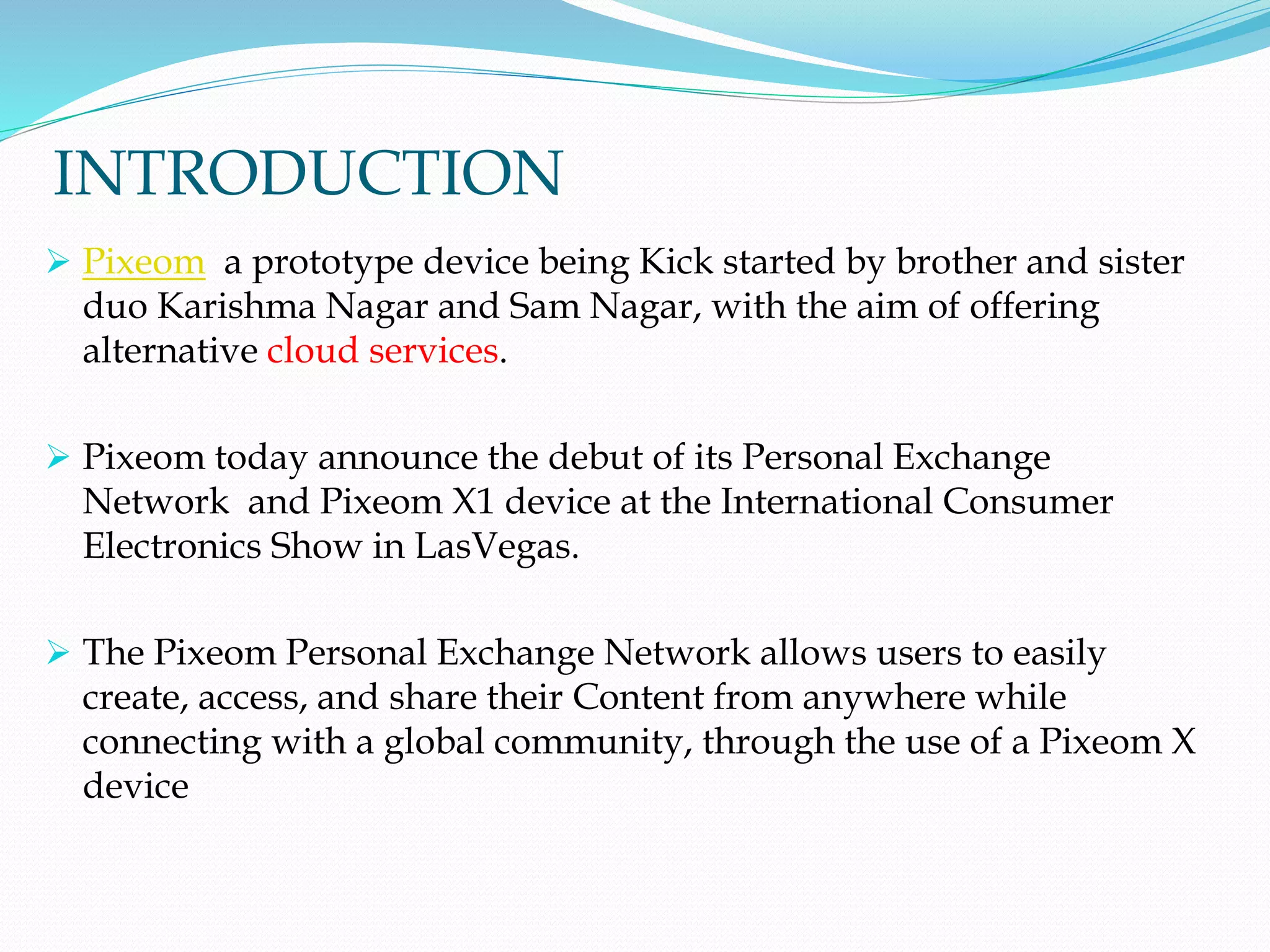 INTRODUCTION

➢ Pixeom  a prototype device being Kick started by brother and sister duo Karishma Nagar and Sam Nagar, with the aim of offering alternative cloud services.

➢ Pixeom today announce the debut of its Personal Exchange Network  and Pixeom X1 device at the International Consumer Electronics Show in LasVegas.

➢ The Pixeom Personal Exchange Network allows users to easily create, access, and share their Content from anywhere while connecting with a global community, through the use of a Pixeom X device